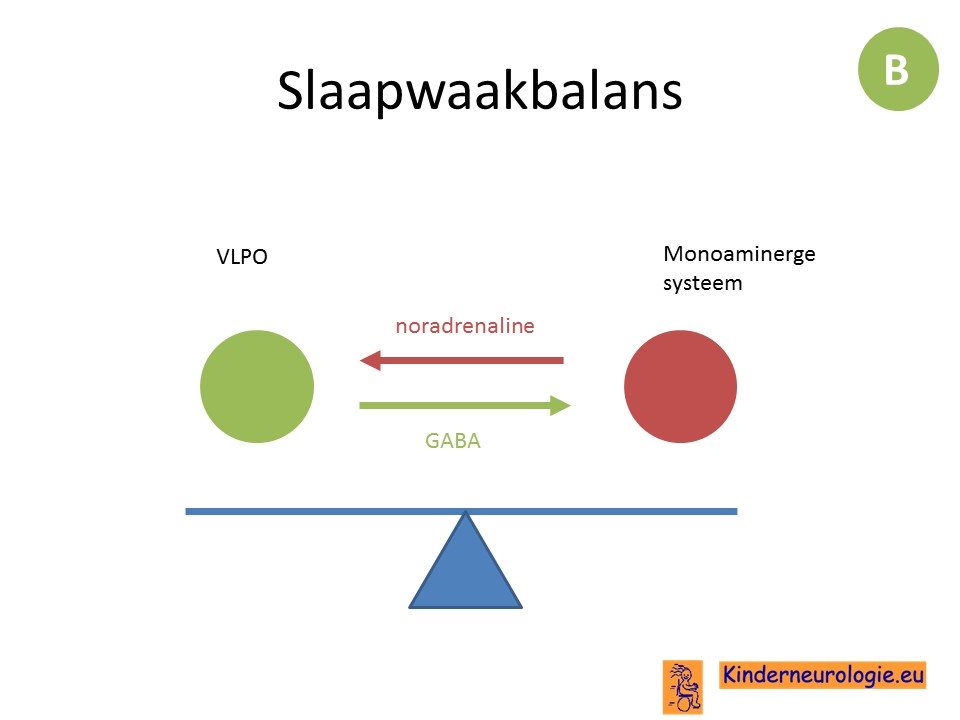 Slaapwaakbalans

B

VLPO

Monoaminerge systeem

noradrenaline

GABA

Kinderneurologie.eu